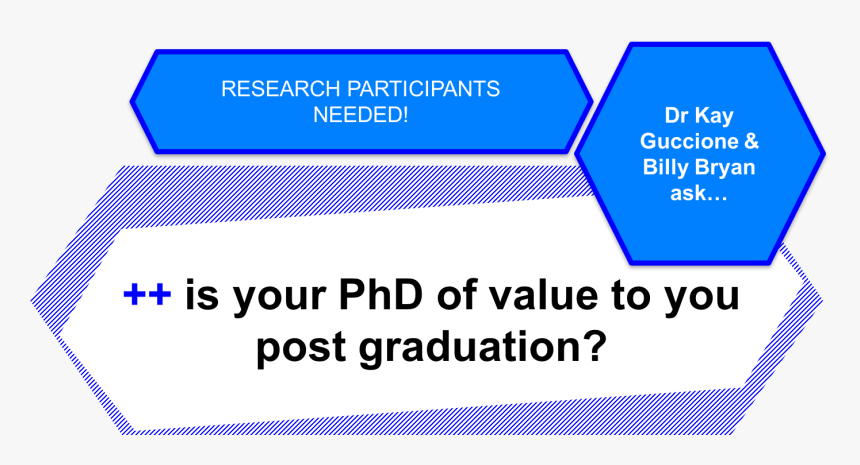 RESEARCH PARTICIPANTS NEEDED!

Dr Kay Guccione & Billy Bryan ask…

++ is your PhD of value to you post graduation?